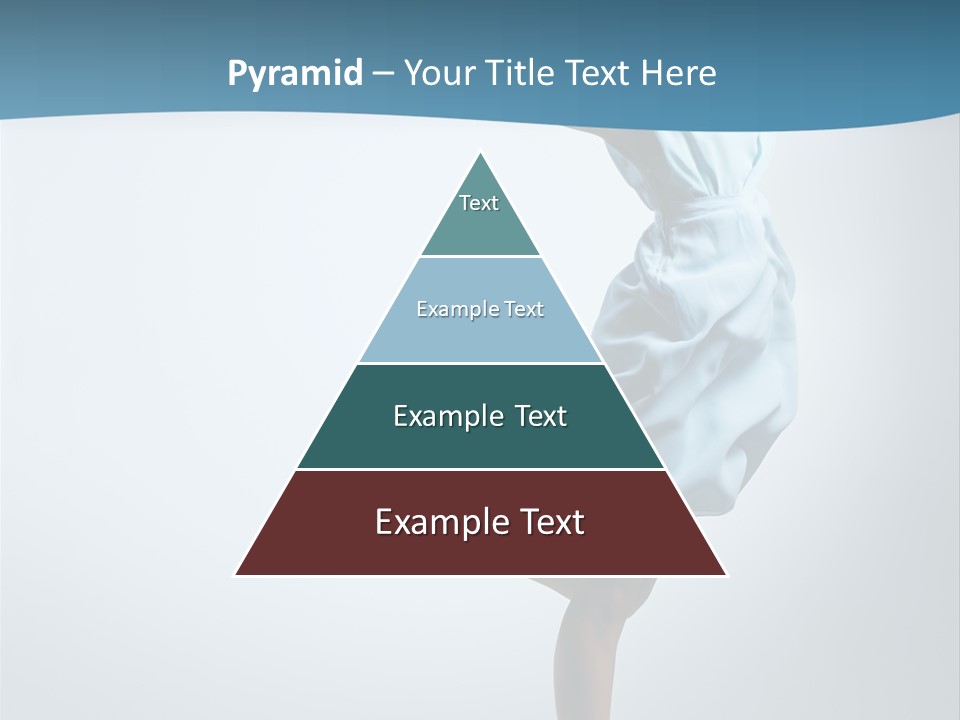 Pyramid – Your Title Text Here

Text

Example Text

Example Text

Example Text